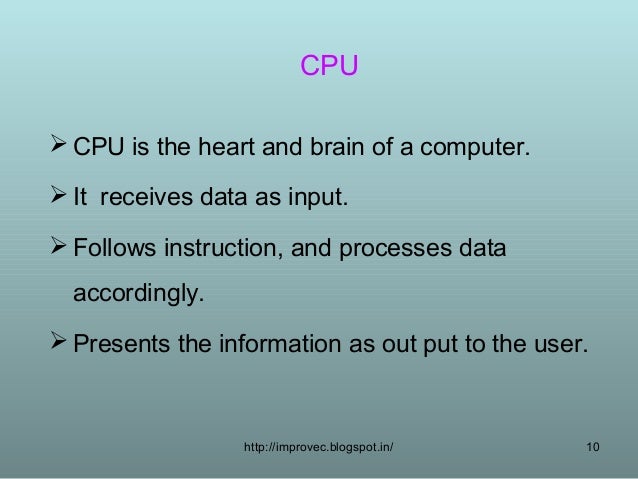 CPU

➢ CPU is the heart and brain of a computer.

➢ It receives data as input.

➢ Follows instruction, and processes data accordingly.

➢ Presents the information as out put to the user.

http://improvec.blogspot.in/

10